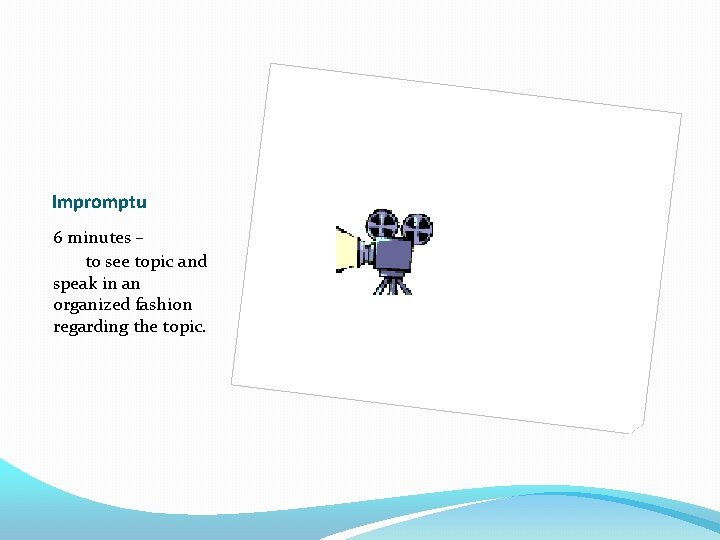 Impromptu

6 minutes –
to see topic and speak in an organized fashion regarding the topic.